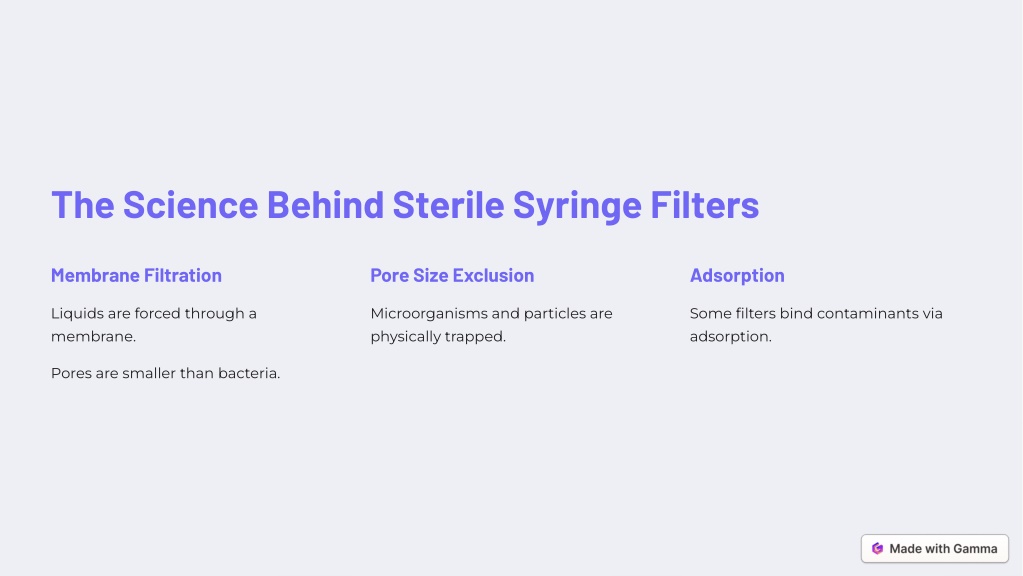 The Science Behind Sterile Syringe Filters

Membrane Filtration

Liquids are forced through a membrane.

Pores are smaller than bacteria.

Pore Size Exclusion

Microorganisms and particles are physically trapped.

Adsorption

Some filters bind contaminants via adsorption.

Made with Gamma